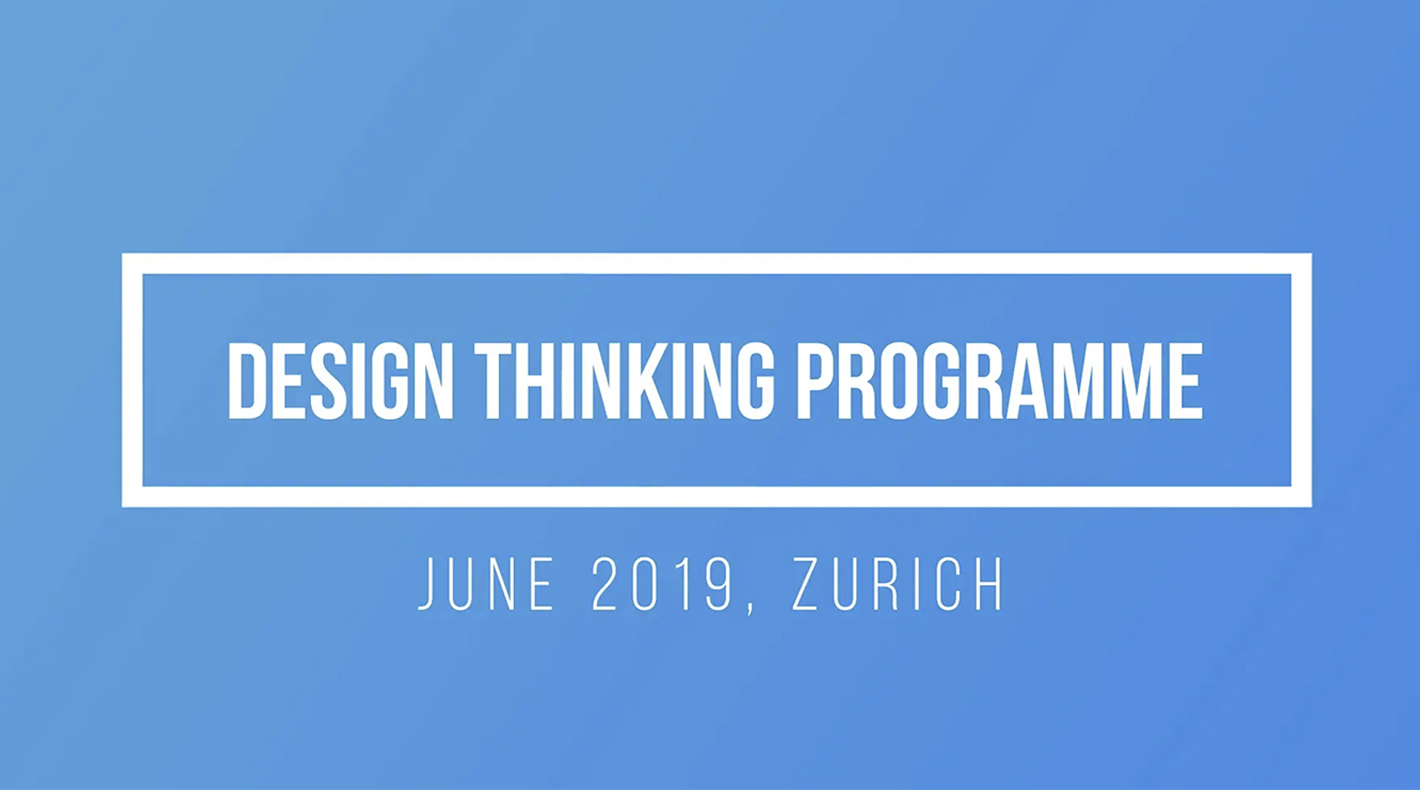 DESIGN THINKING PROGRAMME

JUNE 2019, ZURICH